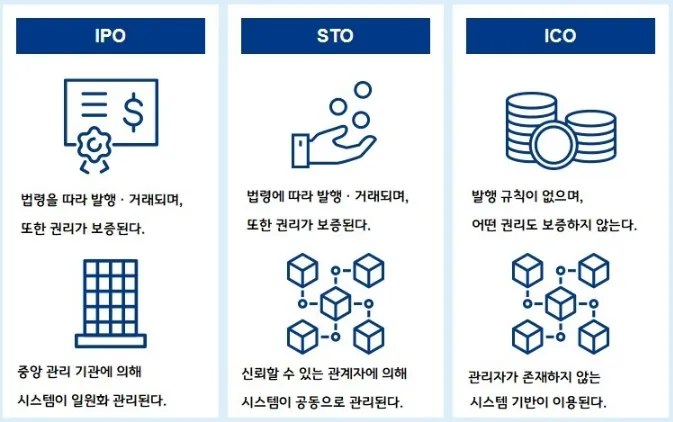 IPO

법령을 따라 발행 · 거래되며, 또한 권리가 보증된다.

중앙 관리 기관에 의해 시스템이 일원화 관리된다.

STO

법령에 따라 발행 · 거래되며, 또한 권리가 보증된다.

신뢰할 수 있는 관계자에 의해 시스템이 공동으로 관리된다.

ICO

발행 규칙이 없으며, 어떤 권리도 보증하지 않는다.

관리자가 존재하지 않는 시스템 기반이 이용된다.